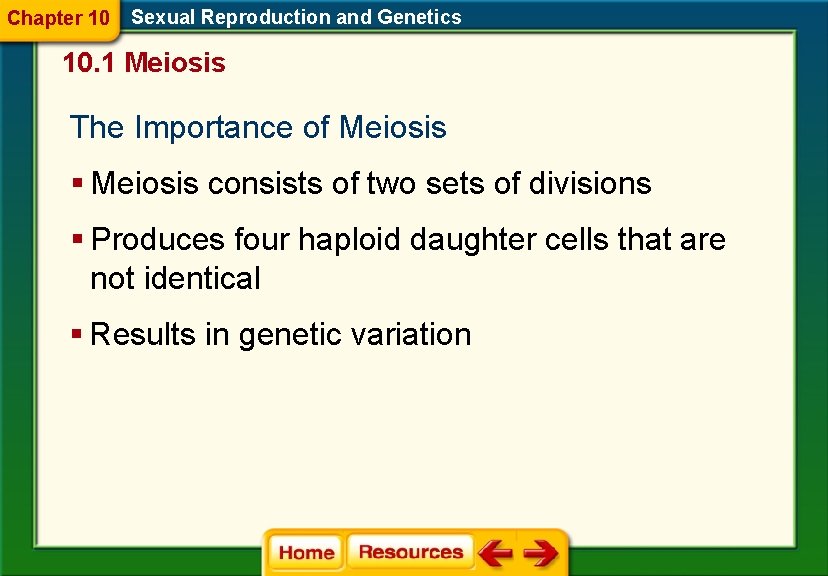 Chapter 10 Sexual Reproduction and Genetics

10.1 Meiosis

The Importance of Meiosis

▪ Meiosis consists of two sets of divisions

▪ Produces four haploid daughter cells that are not identical

▪ Results in genetic variation

Home Resources